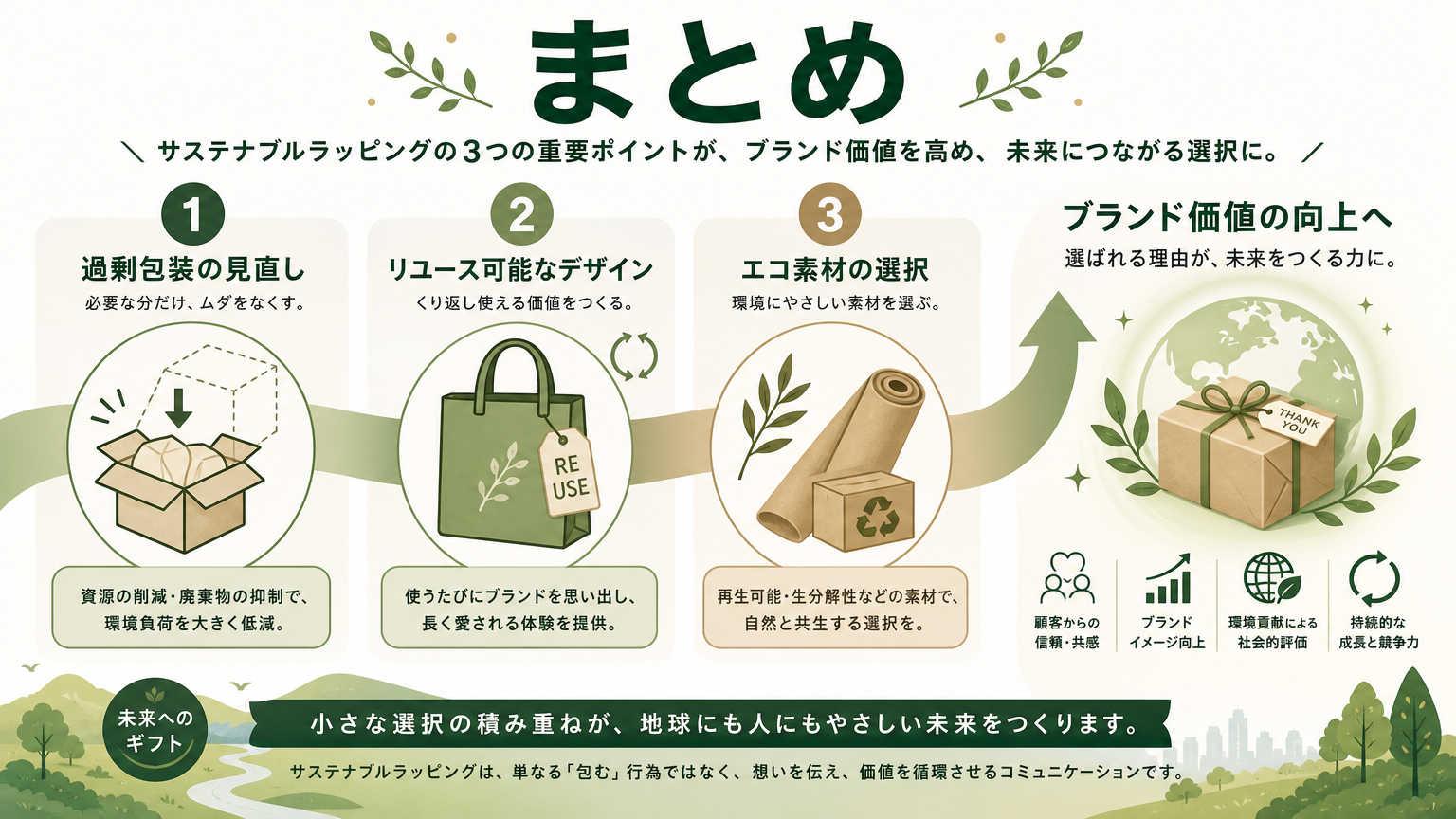 まとめ

＼ サステナブルラッピングの3つの重要ポイントが、ブランド価値を高め、未来につながる選択に。 ／

1
過剰包装の見直し
必要な分だけ、ムダをなくす。
資源の削減・廃棄物の抑制で、環境負荷を大きく低減。

2
リユース可能なデザイン
くり返し使える価値をつくる。
RE USE
使うたびにブランドを思い出し、長く愛される体験を提供。

3
エコ素材の選択
環境にやさしい素材を選ぶ。
再生可能・生分解性などの素材で、自然と共生する選択を。

ブランド価値の向上へ
選ばれる理由が、未来をつくる力に。
THANK YOU

顧客からの信頼・共感
ブランドイメージ向上
環境貢献による社会的評価
持続的な成長と競争力

未来へのギフト
小さな選択の積み重ねが、地球にも人にもやさしい未来をつくります。
サステナブルラッピングは、単なる「包む」行為ではなく、想いを伝え、価値を循環させるコミュニケーションです。